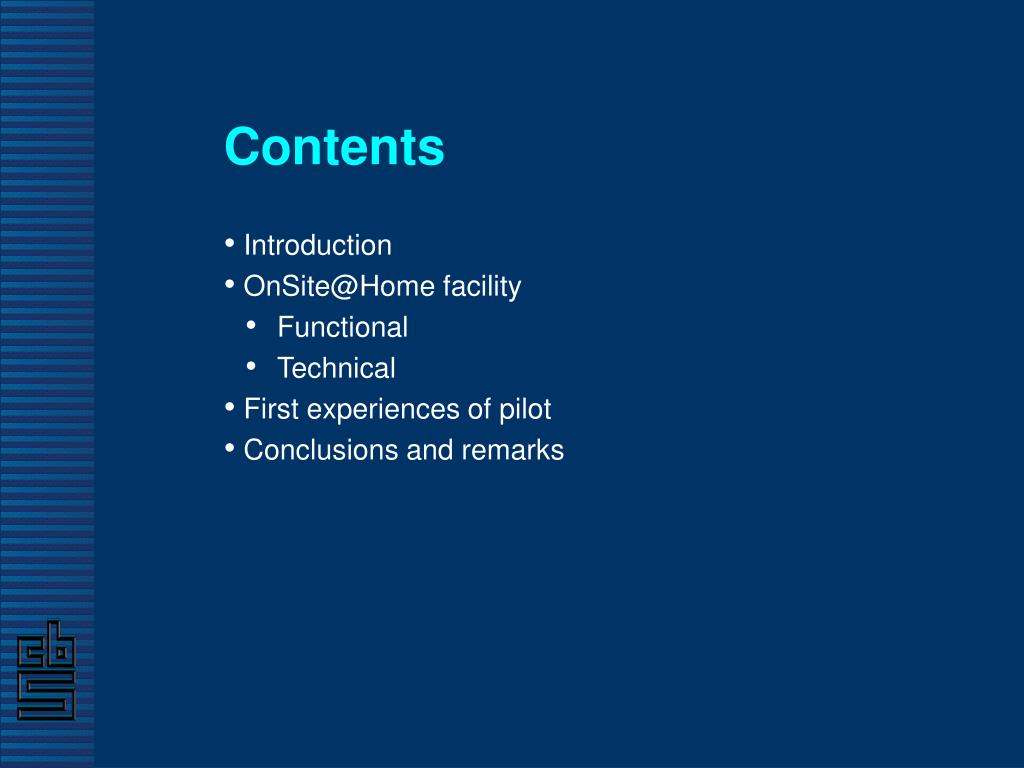 Contents

• Introduction
• OnSite@Home facility
  • Functional
  • Technical
• First experiences of pilot
• Conclusions and remarks

cbs